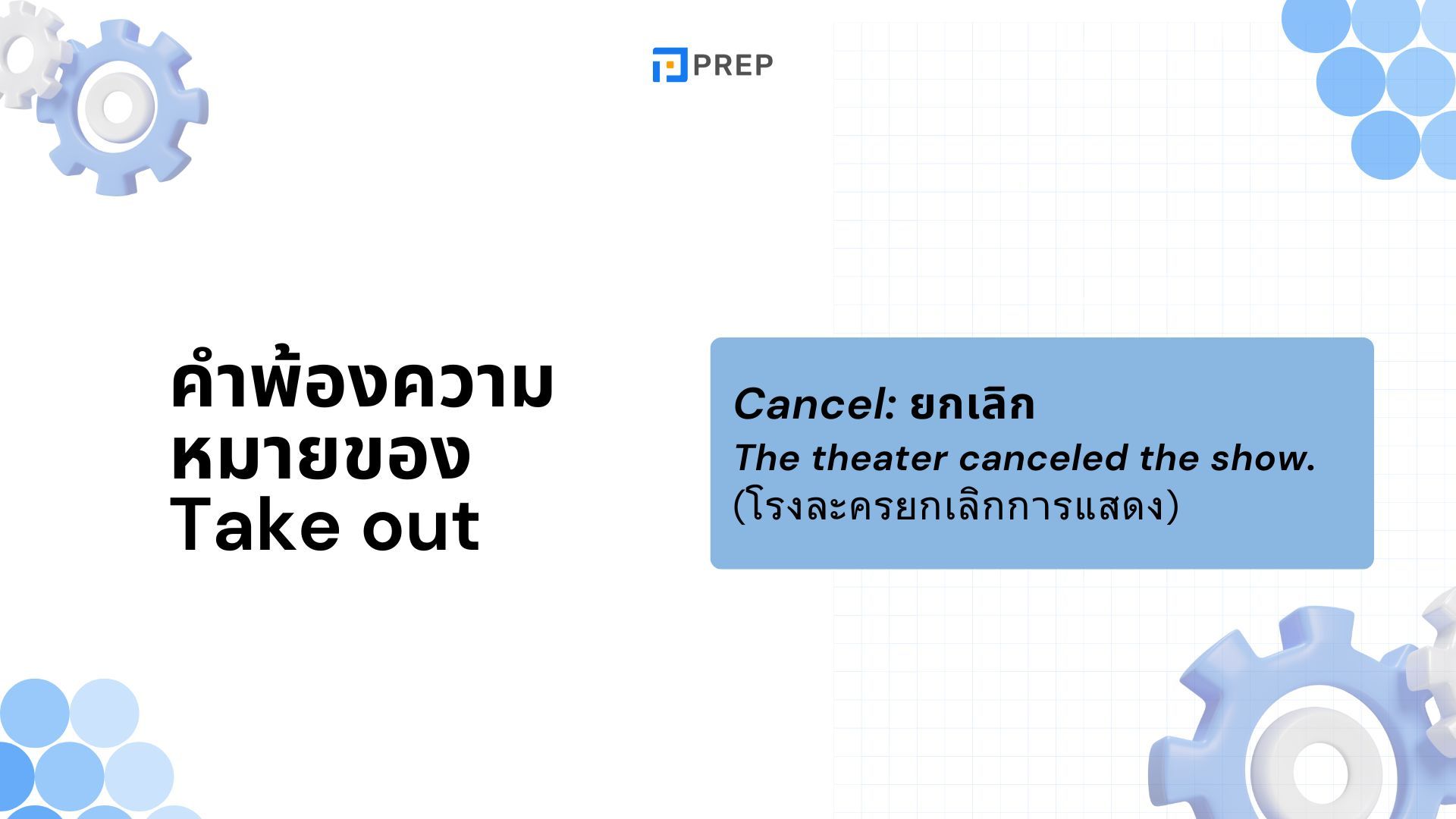 PREP

คำพ้องความหมายของ Take out

Cancel: ยกเลิก
The theater canceled the show.
(โรงละครยกเลิกการแสดง)